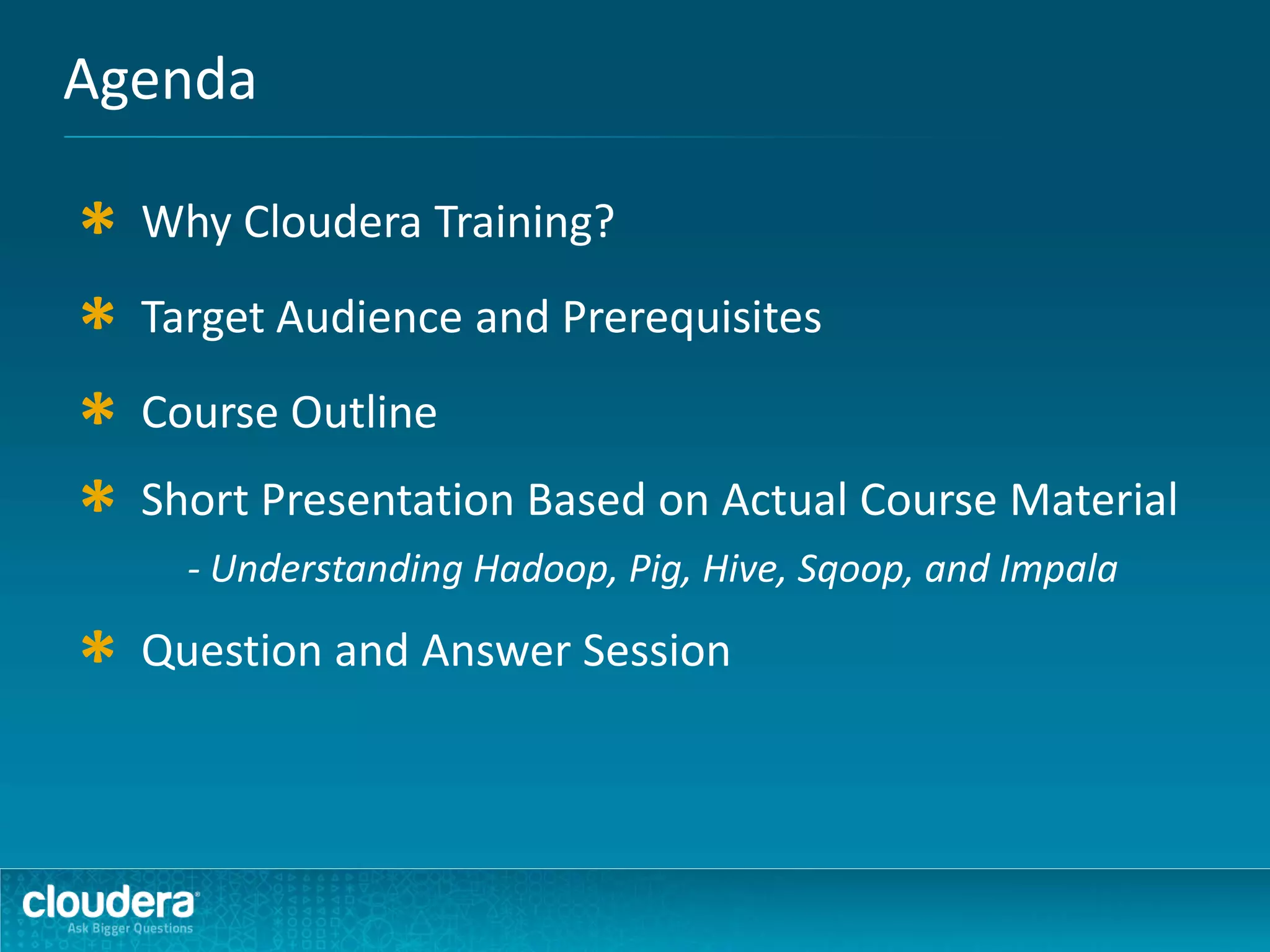 Agenda

* Why Cloudera Training?

* Target Audience and Prerequisites

* Course Outline

* Short Presentation Based on Actual Course Material

- Understanding Hadoop, Pig, Hive, Sqoop, and Impala

* Question and Answer Session

cloudera®
Ask Bigger Questions